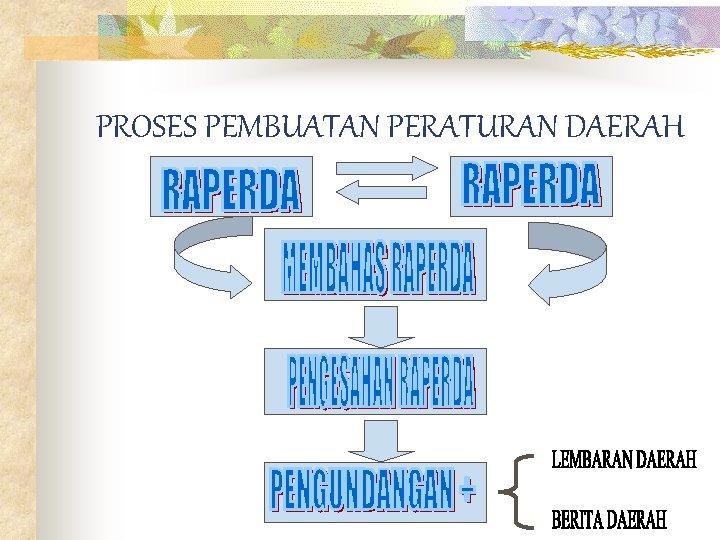 PROSES PEMBUATAN PERATURAN DAERAH

RAPERDA

RAPERDA

MEMBAHAS RAPERDA

PENGESAHAN RAPERDA

PENGUNDANGAN ÷

LEMBARAN DAERAH

BERITA DAERAH